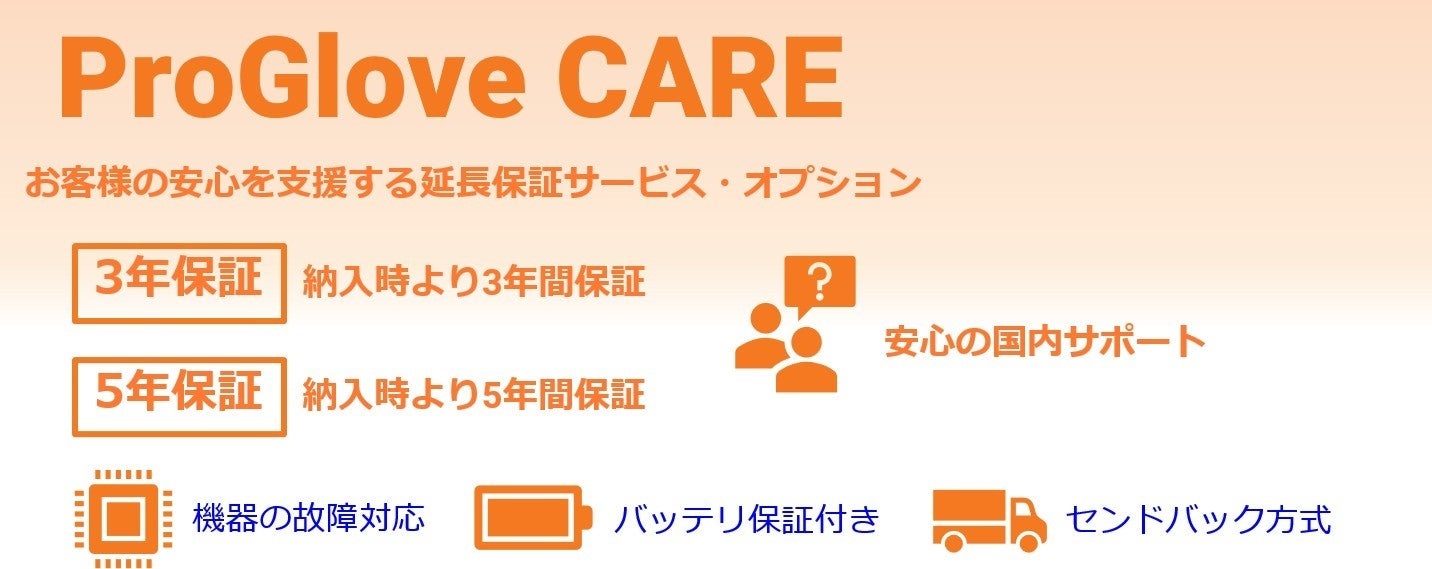 ProGlove CARE

お客様の安心を支援する延長保証サービス・オプション

3年保証 納入時より3年間保証

5年保証 納入時より5年間保証

?

安心の国内サポート

機器の故障対応

バッテリ保証付き

センドバック方式